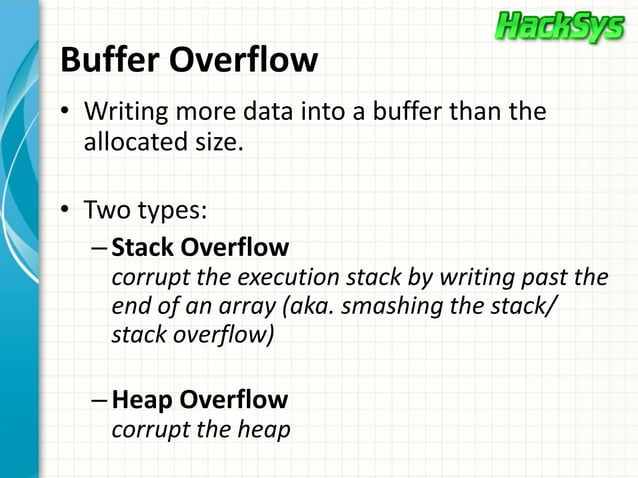 HackSys

Buffer Overflow

• Writing more data into a buffer than the allocated size.

• Two types:

– Stack Overflow
corrupt the execution stack by writing past the end of an array (aka. smashing the stack/ stack overflow)

– Heap Overflow
corrupt the heap